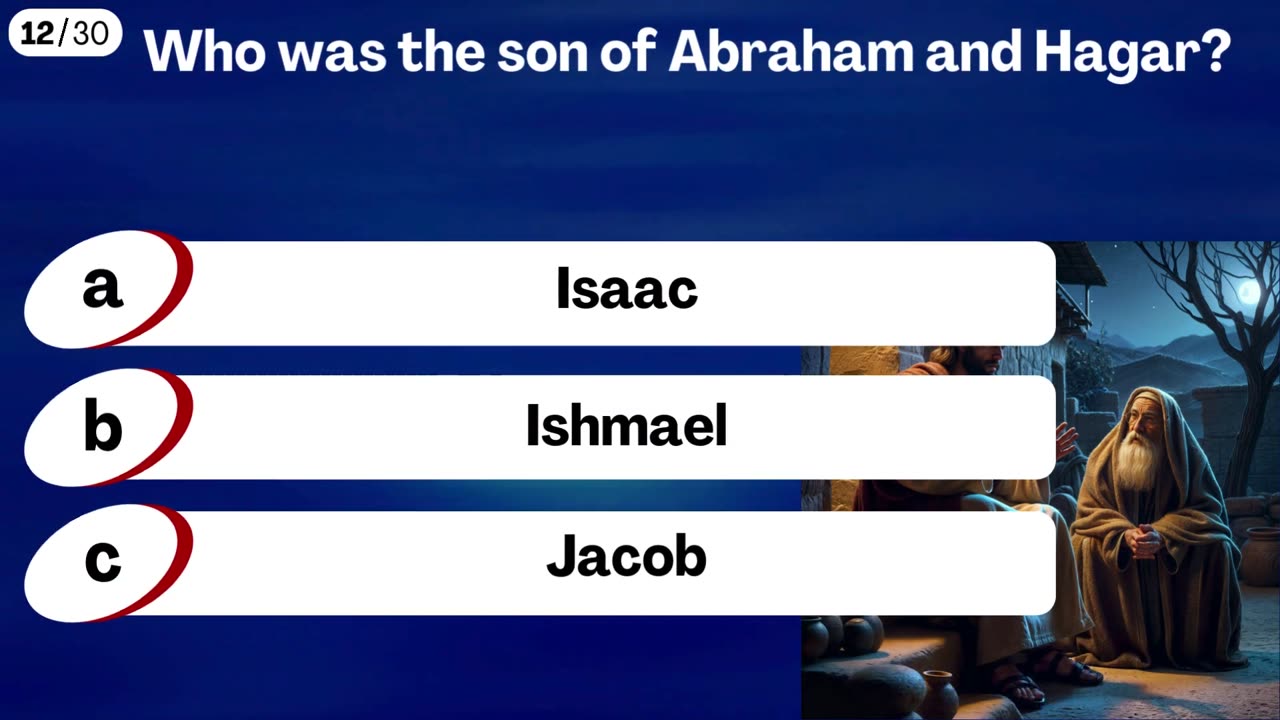 12/30 Who was the son of Abraham and Hagar?

a Isaac

b Ishmael

c Jacob